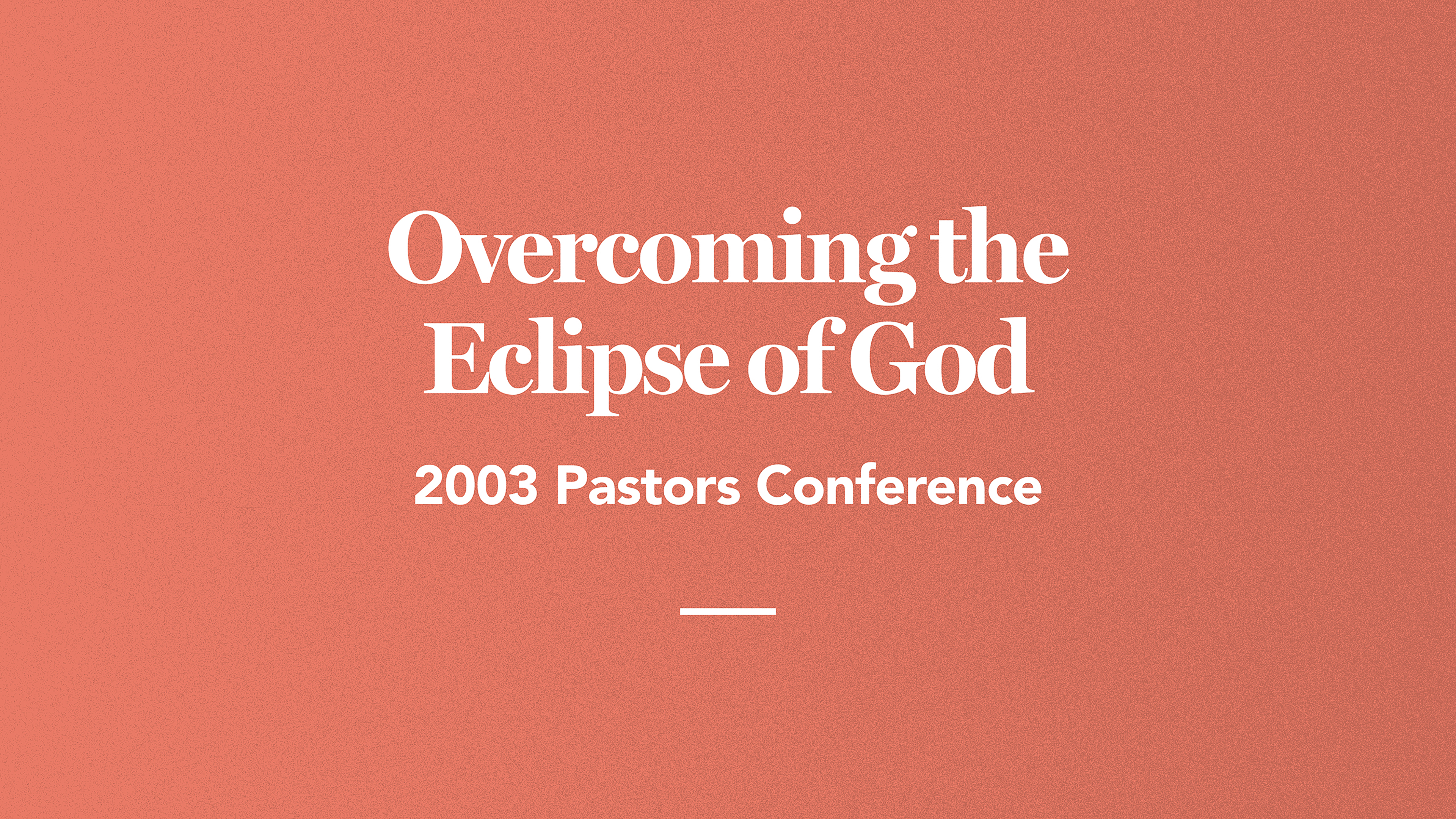 Overcoming the Eclipse of God

2003 Pastors Conference